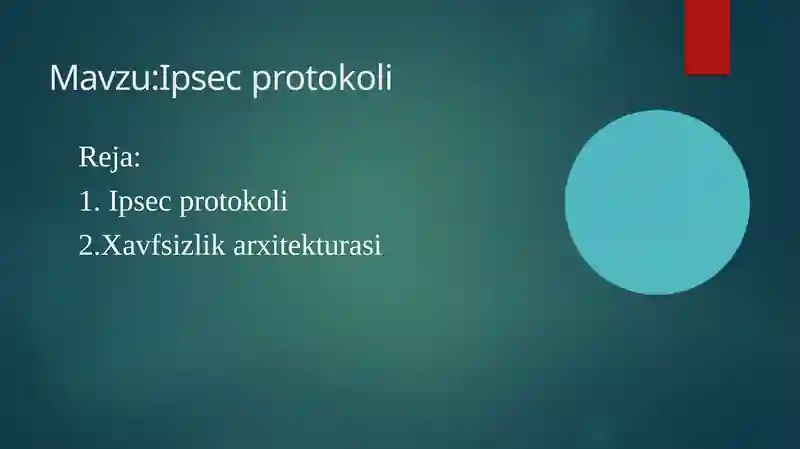 Mavzu:Ipsec protokoli

Reja:
1. Ipsec protokoli
2.Xavfsizlik arxitekturasi